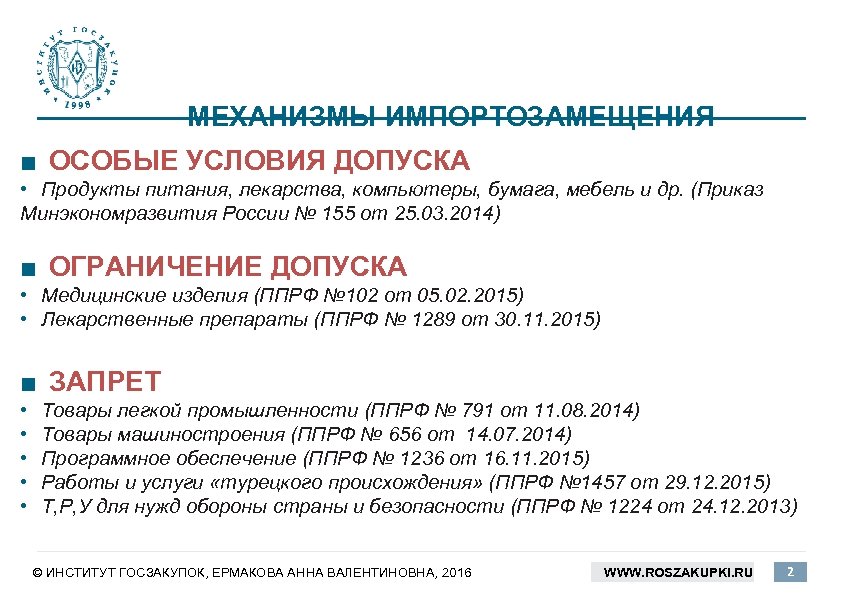 ИНСТИТУТ ГОСЗАКУПОК
1998

МЕХАНИЗМЫ ИМПОРТОЗАМЕЩЕНИЯ

■ ОСОБЫЕ УСЛОВИЯ ДОПУСКА
• Продукты питания, лекарства, компьютеры, бумага, мебель и др. (Приказ Минэкономразвития России № 155 от 25.03.2014)

■ ОГРАНИЧЕНИЕ ДОПУСКА
• Медицинские изделия (ППРФ №102 от 05.02.2015)
• Лекарственные препараты (ППРФ № 1289 от 30.11.2015)

■ ЗАПРЕТ
• Товары легкой промышленности (ППРФ № 791 от 11.08.2014)
• Товары машиностроения (ППРФ № 656 от 14.07.2014)
• Программное обеспечение (ППРФ № 1236 от 16.11.2015)
• Работы и услуги «турецкого происхождения» (ППРФ №1457 от 29.12.2015)
• Т,Р,У для нужд обороны страны и безопасности (ППРФ № 1224 от 24.12.2013)

© ИНСТИТУТ ГОСЗАКУПОК, ЕРМАКОВА АННА ВАЛЕНТИНОВНА, 2016

WWW.ROSZAKUPKI.RU

2